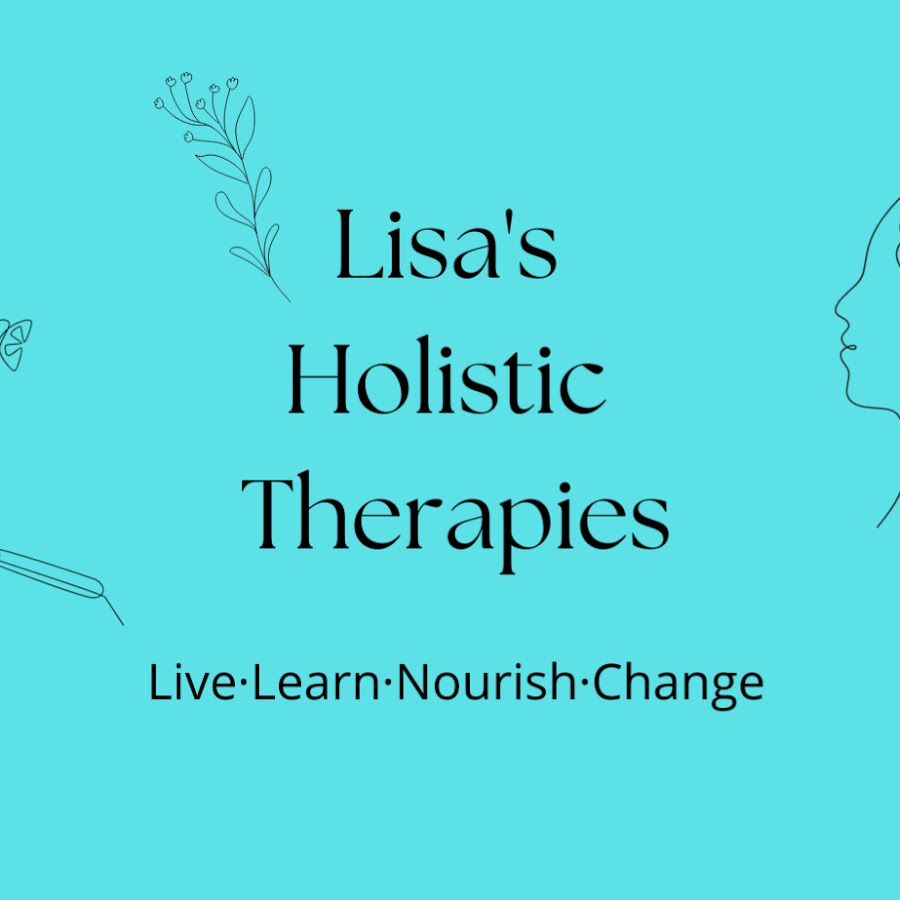 Lisa's Holistic Therapies

Live·Learn·Nourish·Change